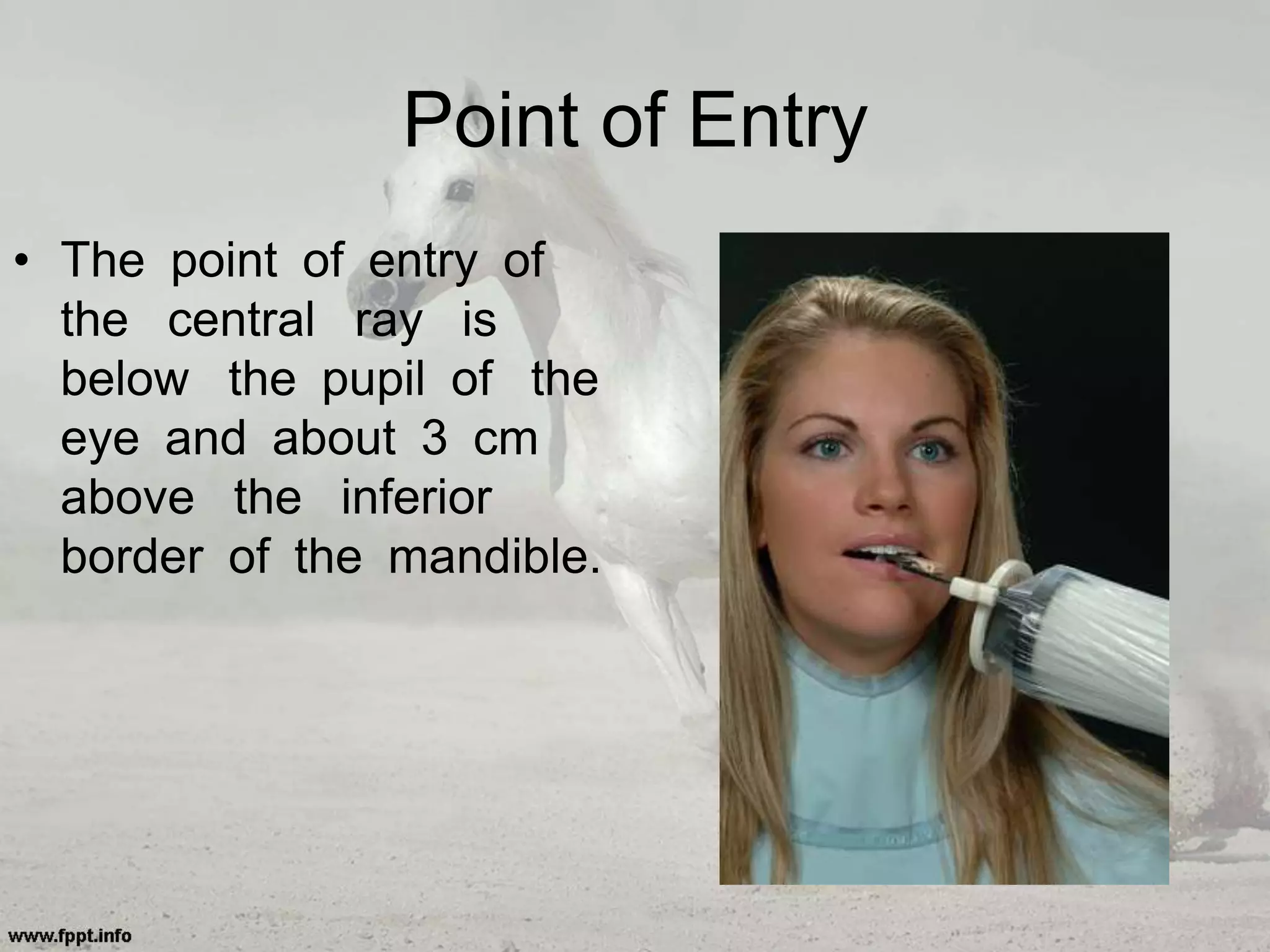 Point of Entry

• The point of entry of the central ray is below the pupil of the eye and about 3 cm above the inferior border of the mandible.

www.fppt.info